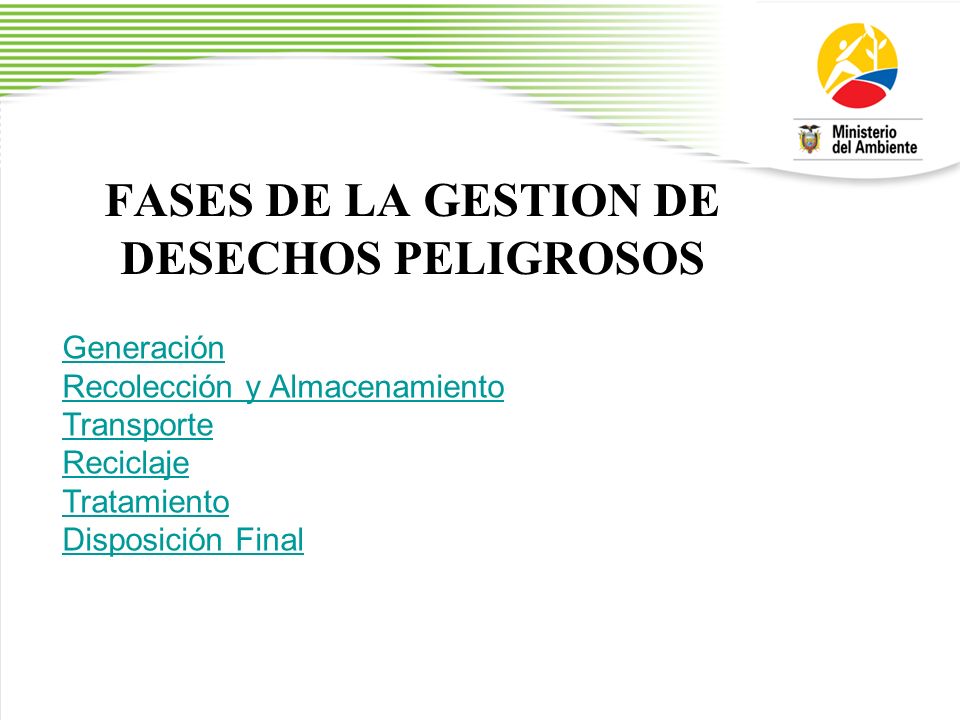 Ministerio del Ambiente

FASES DE LA GESTION DE DESECHOS PELIGROSOS

Generación
Recolección y Almacenamiento
Transporte
Reciclaje
Tratamiento
Disposición Final